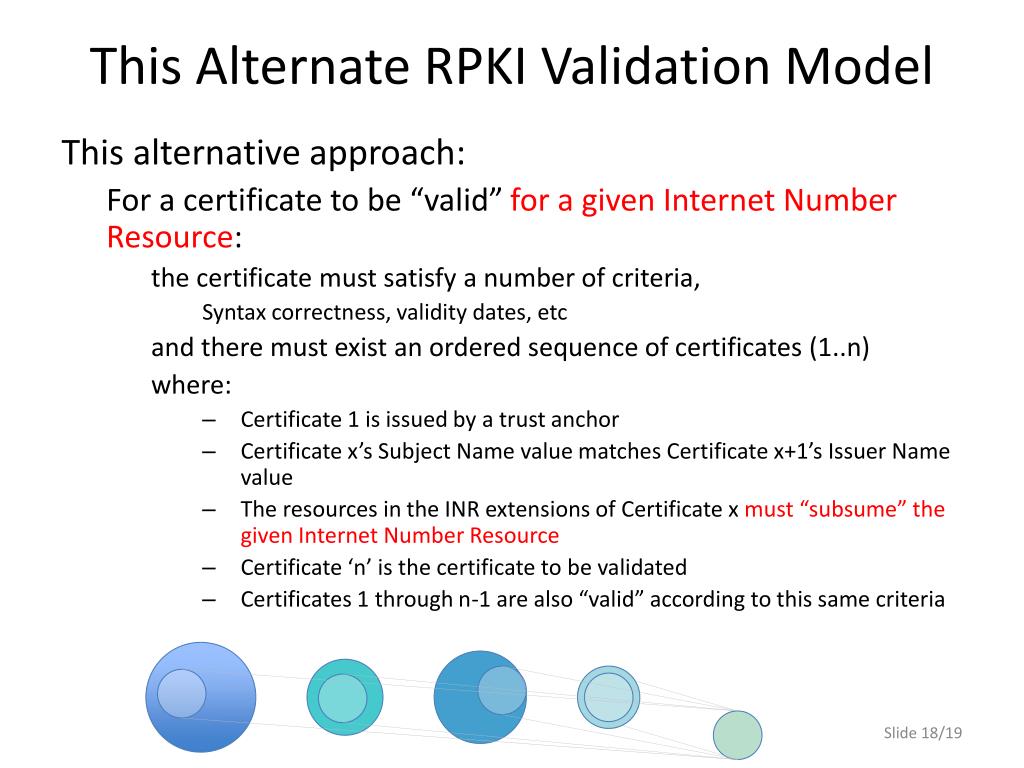 This Alternate RPKI Validation Model

This alternative approach:

For a certificate to be “valid” for a given Internet Number Resource:

the certificate must satisfy a number of criteria,

Syntax correctness, validity dates, etc

and there must exist an ordered sequence of certificates (1..n) where:

– Certificate 1 is issued by a trust anchor
– Certificate x’s Subject Name value matches Certificate x+1’s Issuer Name value
– The resources in the INR extensions of Certificate x must “subsume” the given Internet Number Resource
– Certificate ‘n’ is the certificate to be validated
– Certificates 1 through n-1 are also “valid” according to this same criteria

Slide 18/19